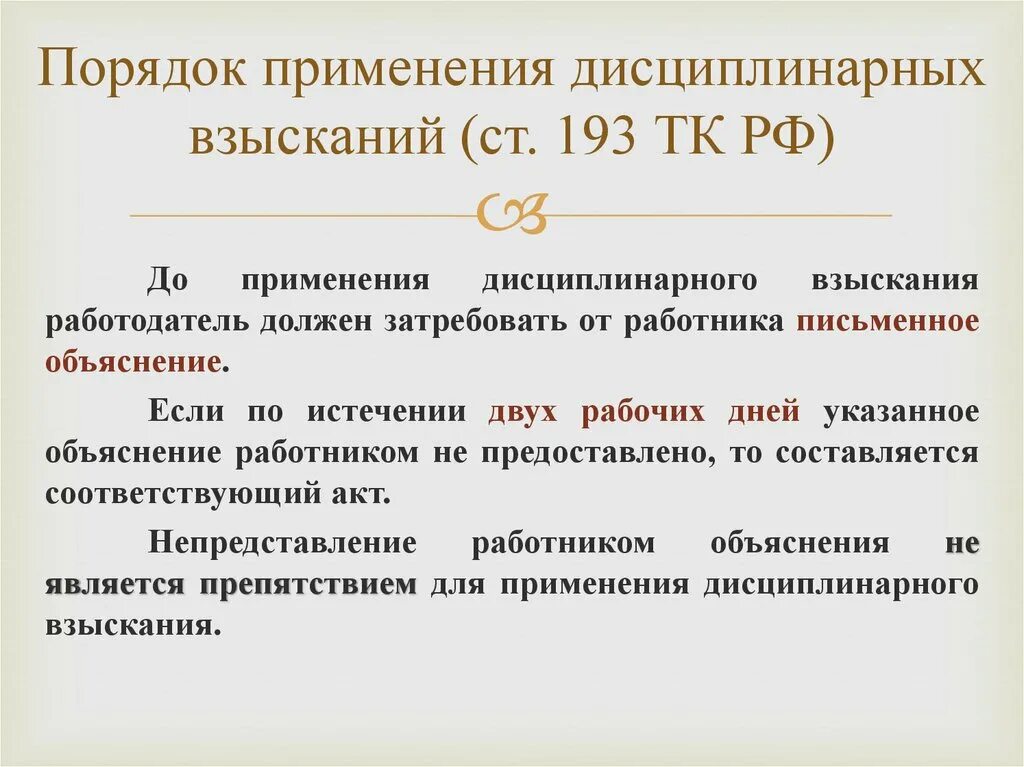 Порядок применения дисциплинарных взысканий (ст. 193 ТК РФ)

До применения дисциплинарного взыскания работодатель должен затребовать от работника письменное объяснение.

Если по истечении двух рабочих дней указанное объяснение работником не предоставлено, то составляется соответствующий акт.

Непредставление работником объяснения не является препятствием для применения дисциплинарного взыскания.